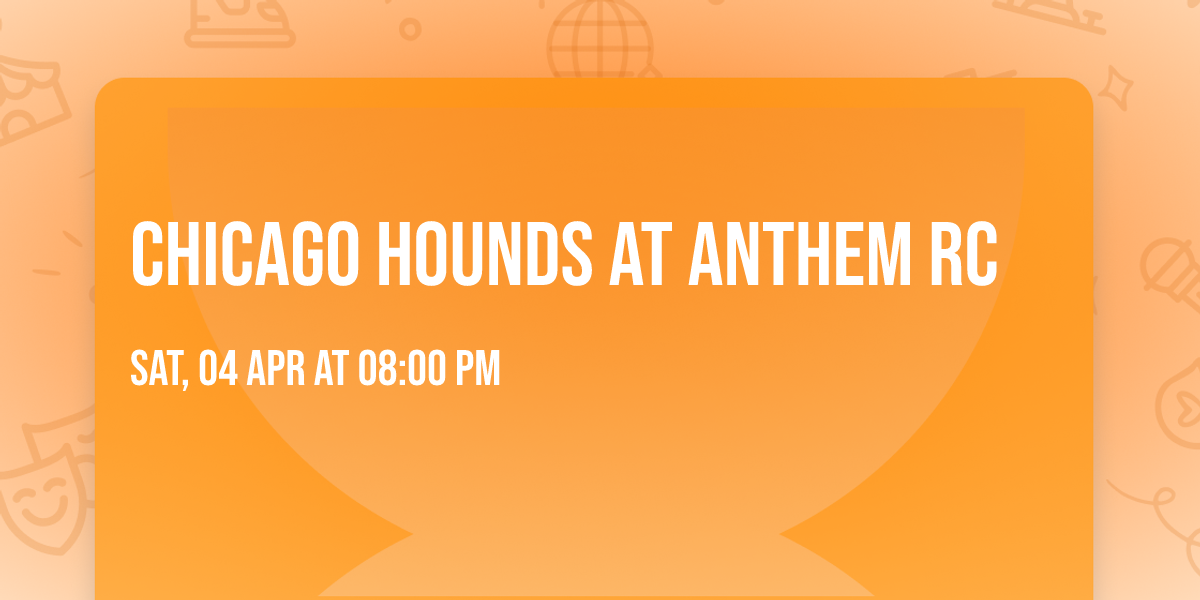 CHICAGO HOUNDS AT ANTHEM RC

SAT, 04 APR AT 08:00 PM